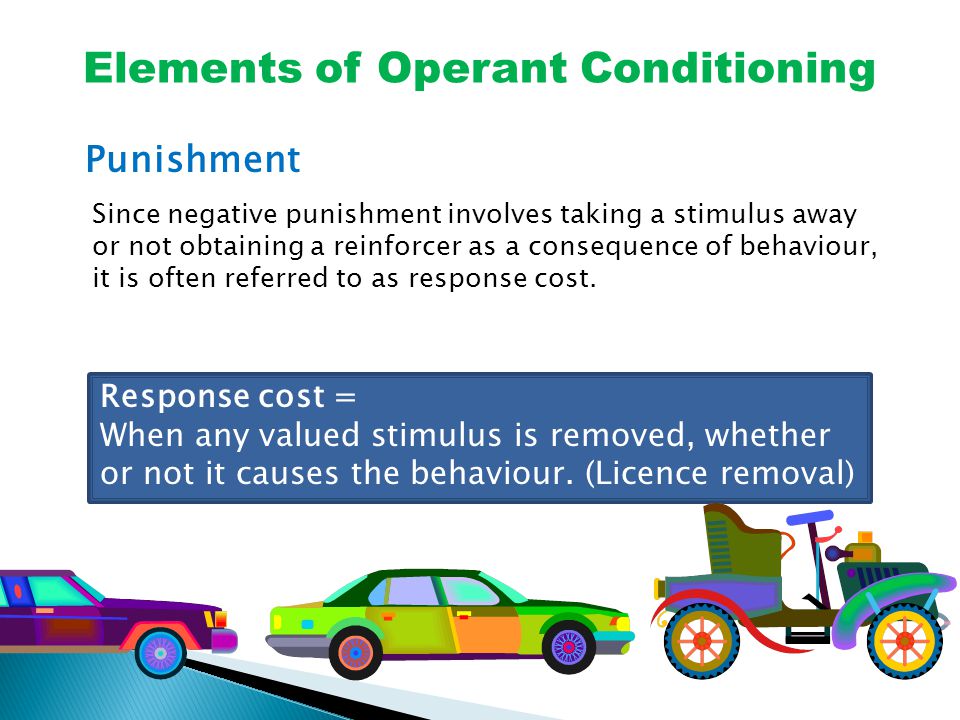 Elements of Operant Conditioning

Punishment

Since negative punishment involves taking a stimulus away or not obtaining a reinforcer as a consequence of behaviour, it is often referred to as response cost.

Response cost =
When any valued stimulus is removed, whether or not it causes the behaviour. (Licence removal)